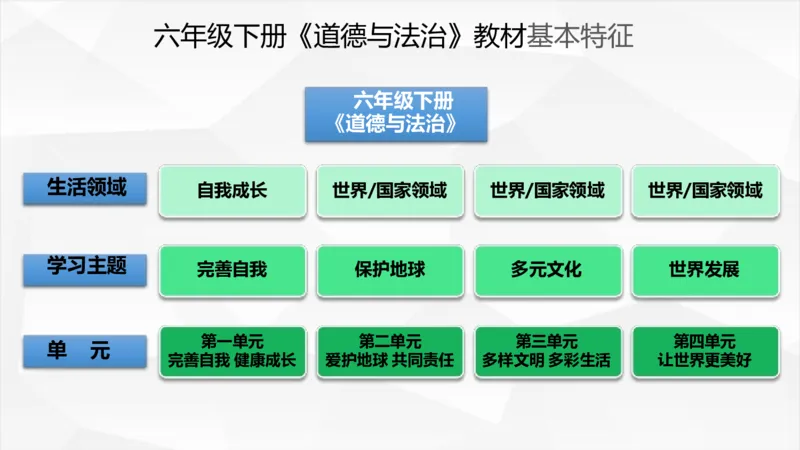 六年级下册《道德与法治》教材基本特征

六年级下册
《道德与法治》

| 生活领域 | 自我成长 | 世界/国家领域 | 世界/国家领域 | 世界/国家领域 |
|---|---|---|---|---|
| 学习主题 | 完善自我 | 保护地球 | 多元文化 | 世界发展 |
| 单　元 | 第一单元 完善自我 健康成长 | 第二单元 爱护地球 共同责任 | 第三单元 多样文明 多彩生活 | 第四单元 让世界更美好 |